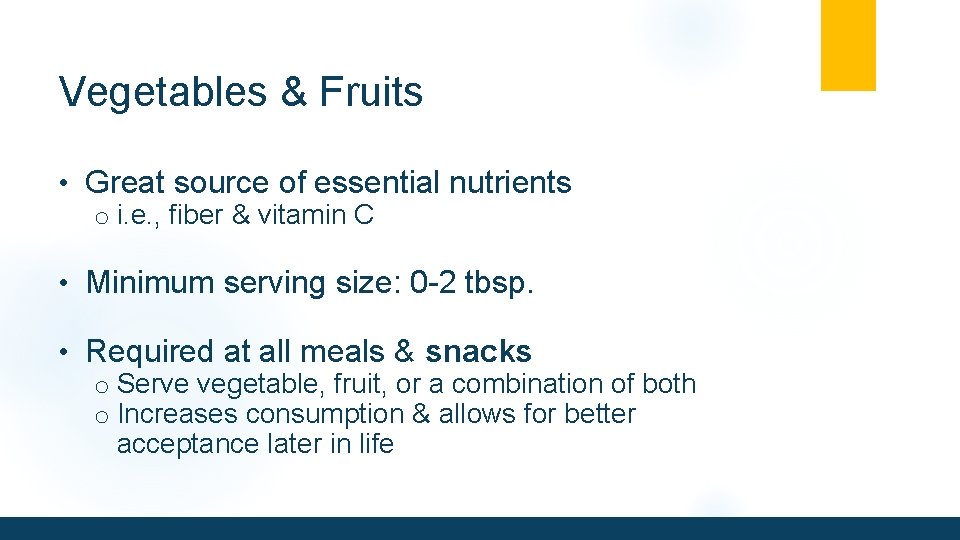 Vegetables & Fruits

• Great source of essential nutrients
o i.e., fiber & vitamin C

• Minimum serving size: 0-2 tbsp.

• Required at all meals & snacks
o Serve vegetable, fruit, or a combination of both
o Increases consumption & allows for better acceptance later in life